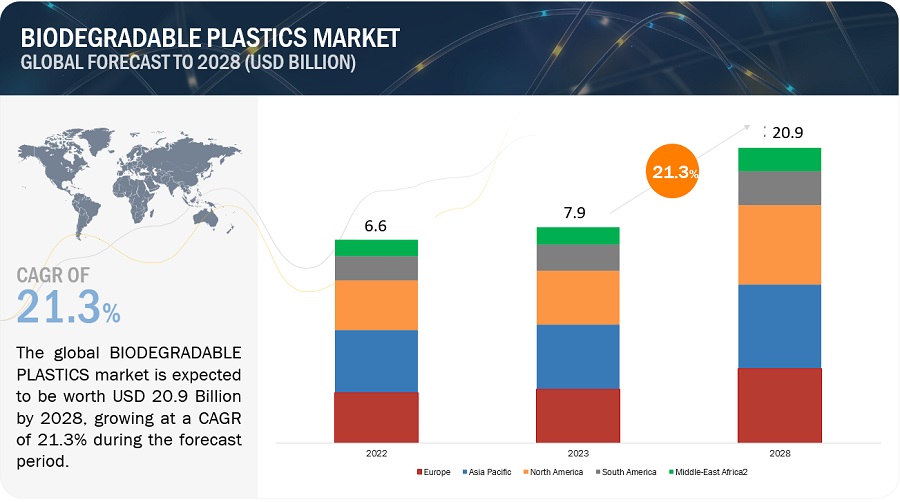 BIODEGRADABLE PLASTICS MARKET
GLOBAL FORECAST TO 2028 (USD BILLION)

CAGR OF
21.3%

The global BIODEGRADABLE PLASTICS market is expected to be worth USD 20.9 Billion by 2028, growing at a CAGR of 21.3% during the forecast period.

6.6
7.9
21.3%
20.9

2022
2023
2028

Europe
Asia Pacific
North America
South America
Middle-East Africa2